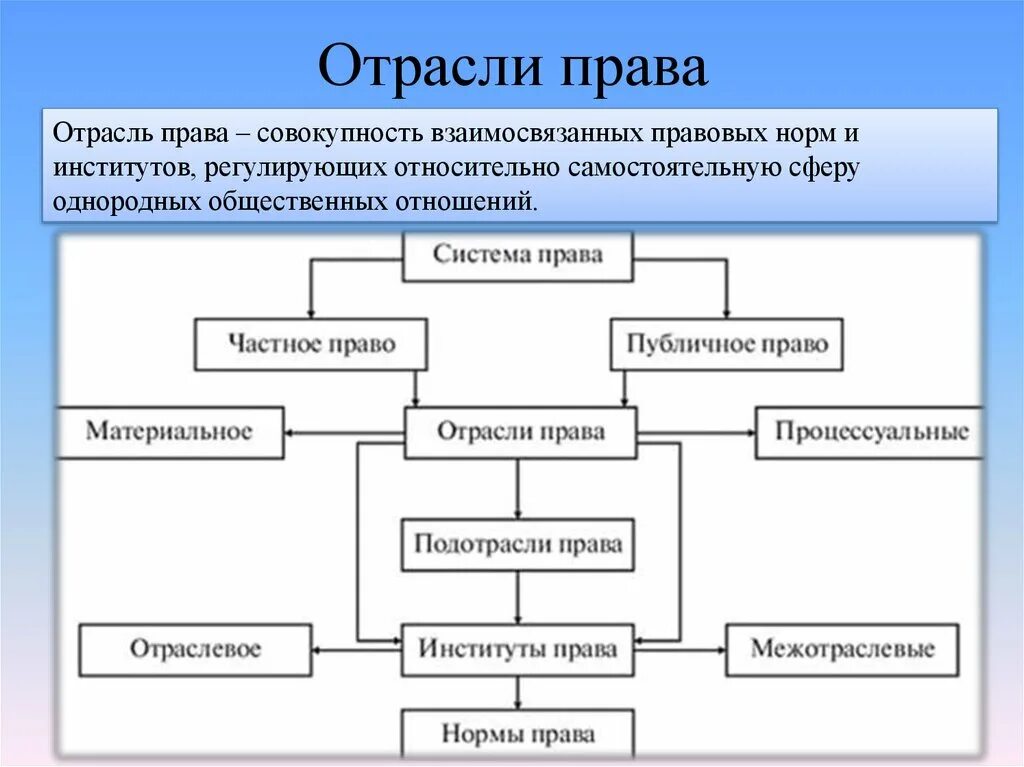 Отрасли права

Отрасль права – совокупность взаимосвязанных правовых норм и институтов, регулирующих относительно самостоятельную сферу однородных общественных отношений.

Система права

Частное право

Публичное право

Материальное

Отрасли права

Процессуальные

Подотрасли права

Отраслевое

Институты права

Межотраслевые

Нормы права